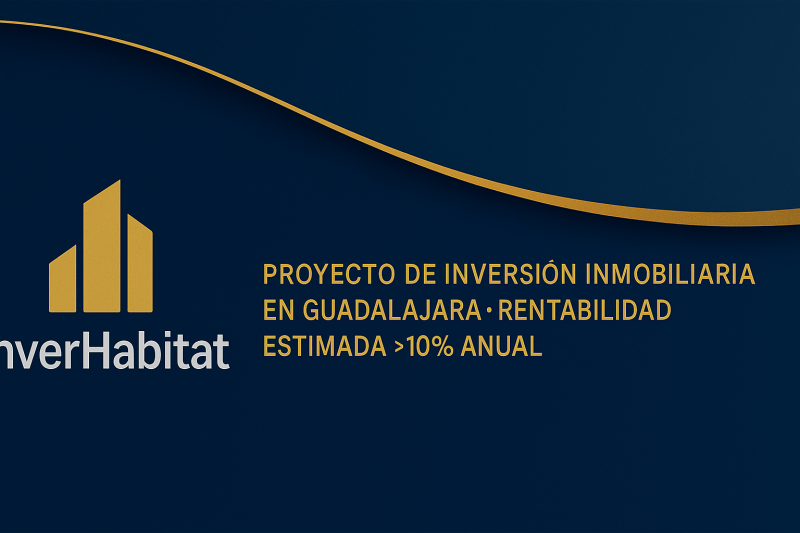 nverHabitat

PROYECTO DE INVERSIÓN INMOBILIARIA EN GUADALAJARA · RENTABILIDAD ESTIMADA >10% ANUAL